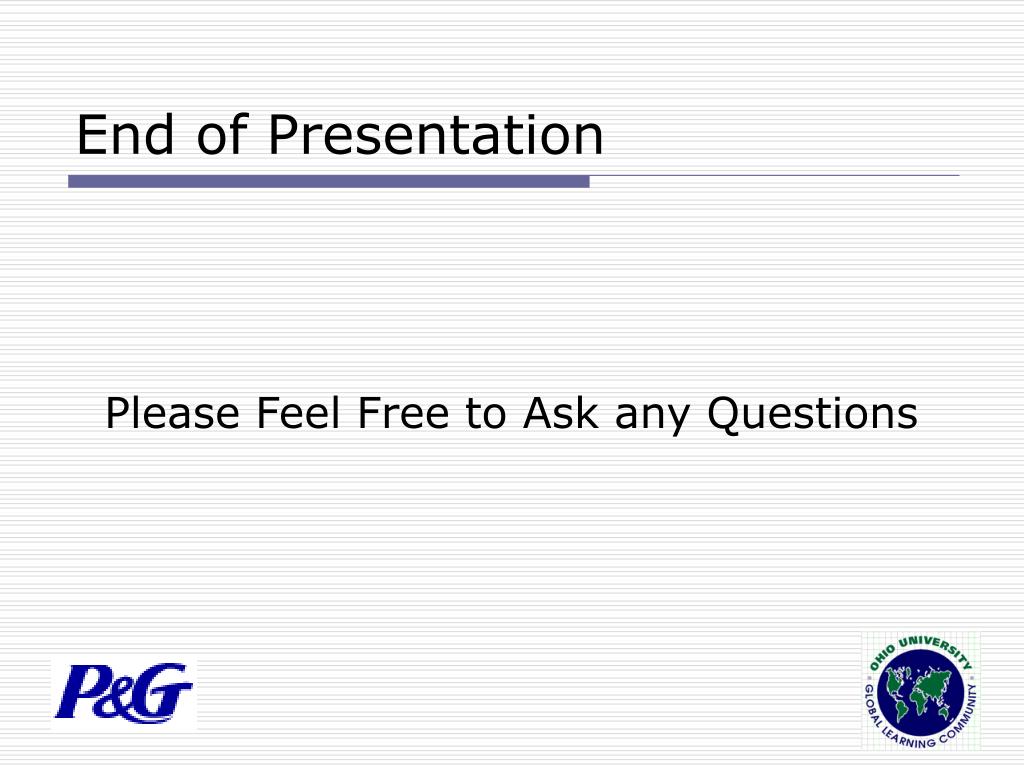 End of Presentation

Please Feel Free to Ask any Questions

P&G

OHIO UNIVERSITY
GLOBAL LEARNING COMMUNITY